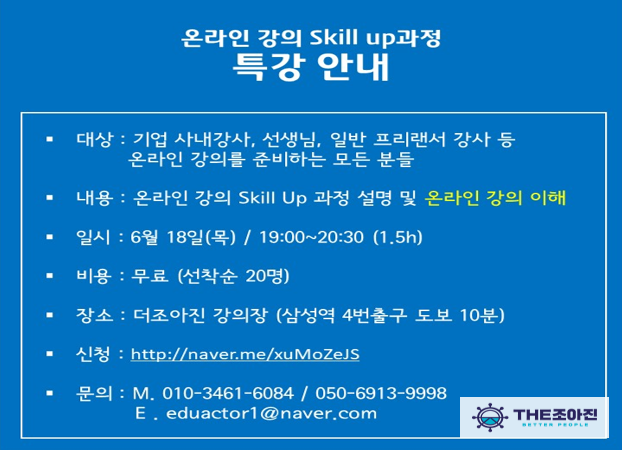 온라인 강의 Skill up과정
특강 안내

▪ 대상 : 기업 사내강사, 선생님, 일반 프리랜서 강사 등
온라인 강의를 준비하는 모든 분들

▪ 내용 : 온라인 강의 Skill Up 과정 설명 및 온라인 강의 이해

▪ 일시 : 6월 18일(목) / 19:00~20:30 (1.5h)

▪ 비용 : 무료 (선착순 20명)

▪ 장소 : 더조아진 강의장 (삼성역 4번출구 도보 10분)

▪ 신청 : http://naver.me/xuMoZeJS

▪ 문의 : M. 010-3461-6084 / 050-6913-9998
E . eduactor1@naver.com

THE조아진
BETTER PEOPLE